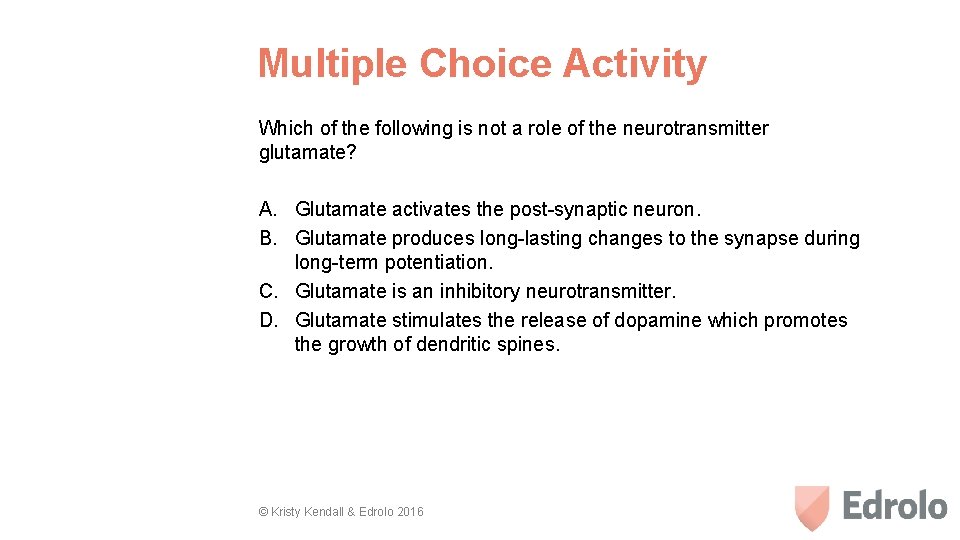 Multiple Choice Activity

Which of the following is not a role of the neurotransmitter glutamate?

A. Glutamate activates the post-synaptic neuron.
B. Glutamate produces long-lasting changes to the synapse during long-term potentiation.
C. Glutamate is an inhibitory neurotransmitter.
D. Glutamate stimulates the release of dopamine which promotes the growth of dendritic spines.

© Kristy Kendall & Edrolo 2016

Edrolo